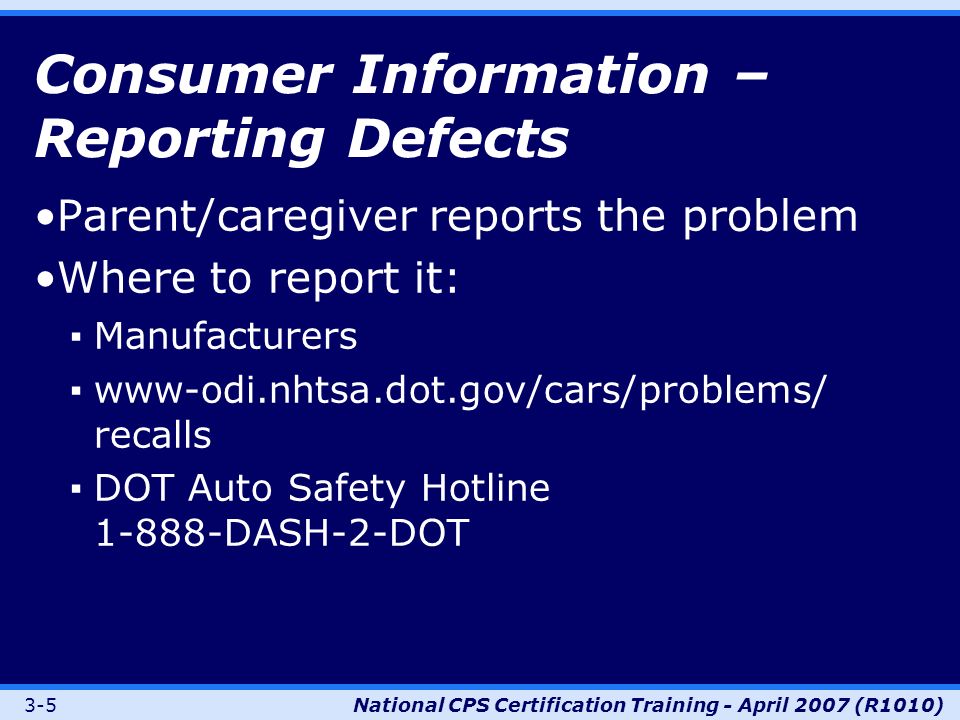 Consumer Information – Reporting Defects

•Parent/caregiver reports the problem

•Where to report it:

▪ Manufacturers

▪ www-odi.nhtsa.dot.gov/cars/problems/recalls

▪ DOT Auto Safety Hotline 1-888-DASH-2-DOT

3-5

National CPS Certification Training - April 2007 (R1010)